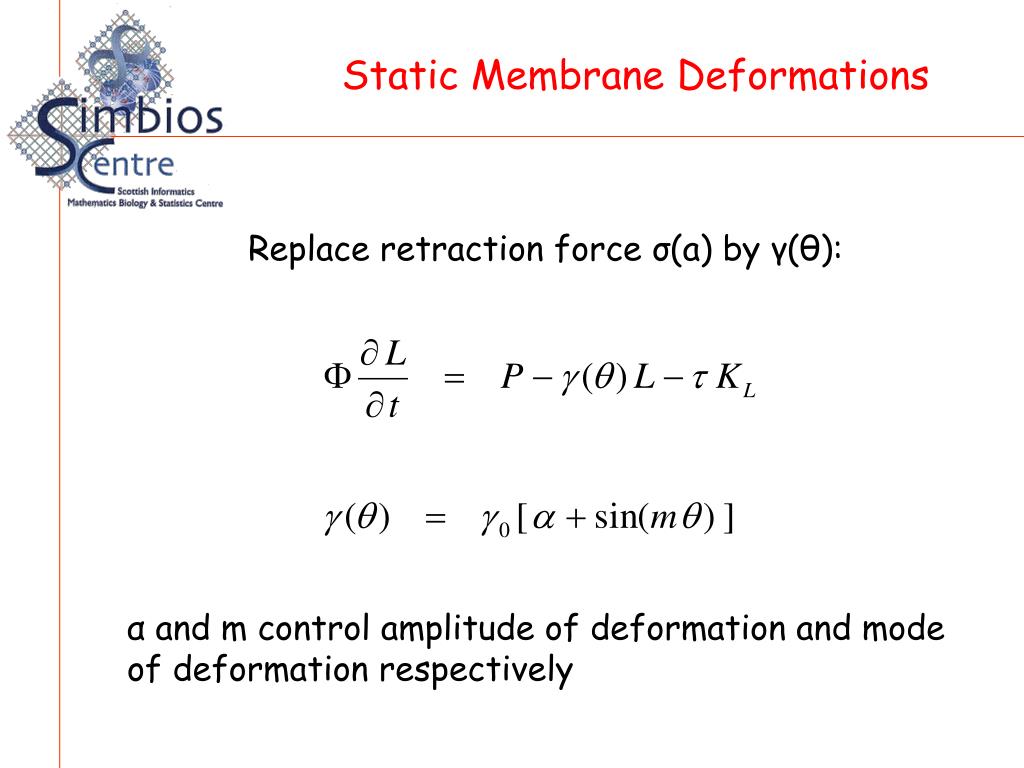 Simbios Centre
Scottish Informatics Mathematics Biology & Statistics Centre

Static Membrane Deformations

Replace retraction force σ(a) by γ(θ):

$\Phi \frac{\partial L}{\partial t} = P - \gamma(\theta) L - \tau K_L$

$\gamma(\theta) = \gamma_0 [\alpha + \sin(m\theta)]$

α and m control amplitude of deformation and mode of deformation respectively